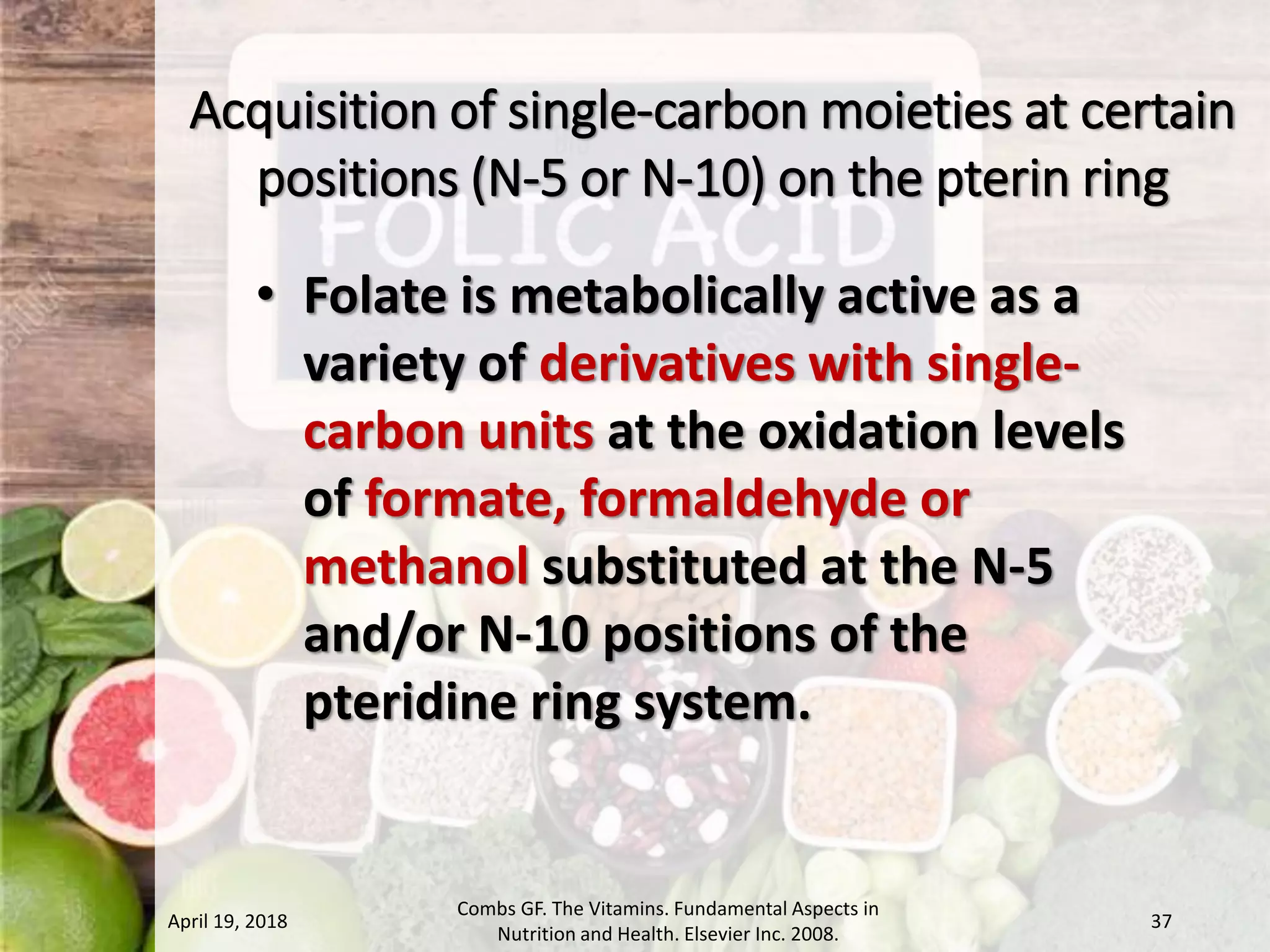 Acquisition of single-carbon moieties at certain positions (N-5 or N-10) on the pterin ring

FOLIC ACID

• Folate is metabolically active as a variety of derivatives with single-carbon units at the oxidation levels of formate, formaldehyde or methanol substituted at the N-5 and/or N-10 positions of the pteridine ring system.

April 19, 2018

Combs GF. The Vitamins. Fundamental Aspects in Nutrition and Health. Elsevier Inc. 2008.

37